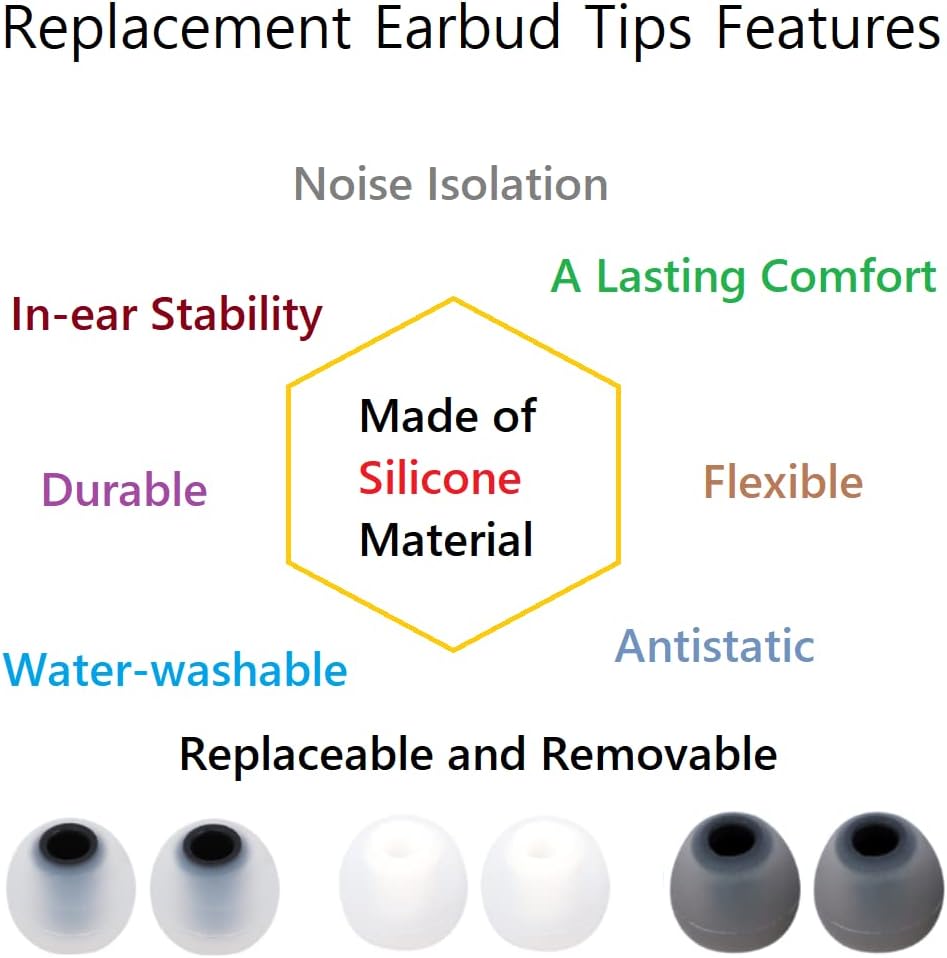 Replacement Earbud Tips Features

Noise Isolation

A Lasting Comfort

In-ear Stability

Made of Silicone Material

Durable

Flexible

Antistatic

Water-washable

Replaceable and Removable